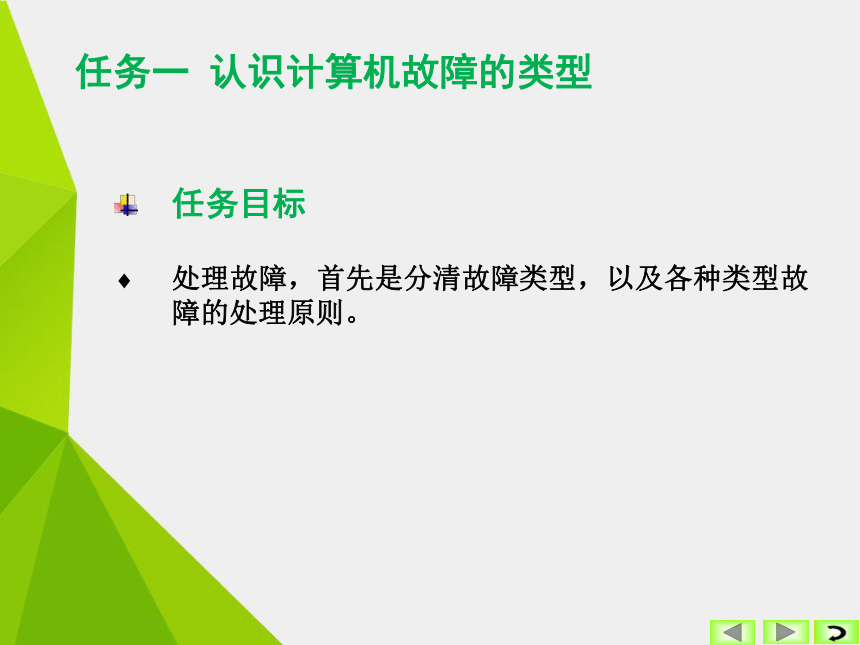 任务一 认识计算机故障的类型

任务目标

♦ 处理故障，首先是分清故障类型，以及各种类型故障的处理原则。